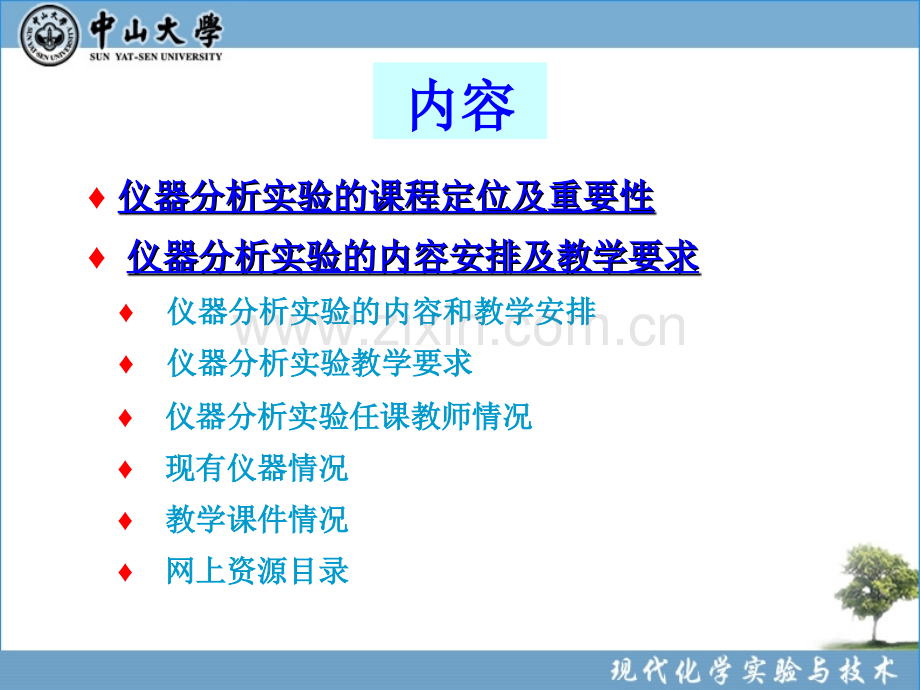 中山大學
SUN YAT-SEN UNIVERSITY

内容

♦ 仪器分析实验的课程定位及重要性

♦ 仪器分析实验的内容安排及教学要求

♦ 仪器分析实验的内容和教学安排

♦ 仪器分析实验教学要求

♦ 仪器分析实验任课教师情况

♦ 现有仪器情况

♦ 教学课件情况

♦ 网上资源目录

www.zixin.com.cn

现代化学实验与技术